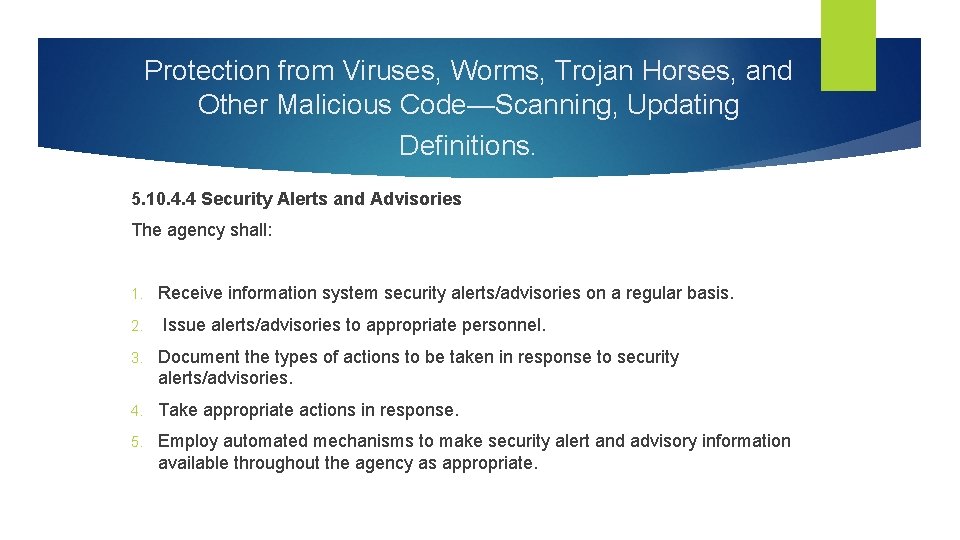 Protection from Viruses, Worms, Trojan Horses, and Other Malicious Code—Scanning, Updating Definitions.

5.10.4.4 Security Alerts and Advisories

The agency shall:

1. Receive information system security alerts/advisories on a regular basis.
2. Issue alerts/advisories to appropriate personnel.
3. Document the types of actions to be taken in response to security alerts/advisories.
4. Take appropriate actions in response.
5. Employ automated mechanisms to make security alert and advisory information available throughout the agency as appropriate.